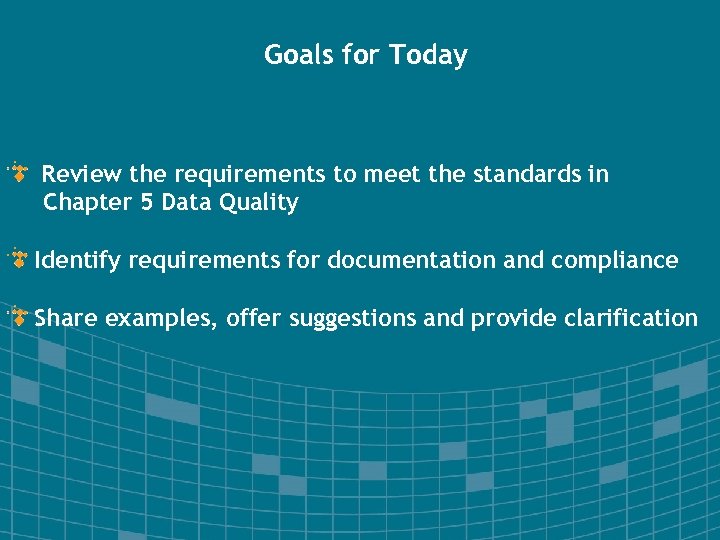 Goals for Today

Review the requirements to meet the standards in Chapter 5 Data Quality

Identify requirements for documentation and compliance

Share examples, offer suggestions and provide clarification